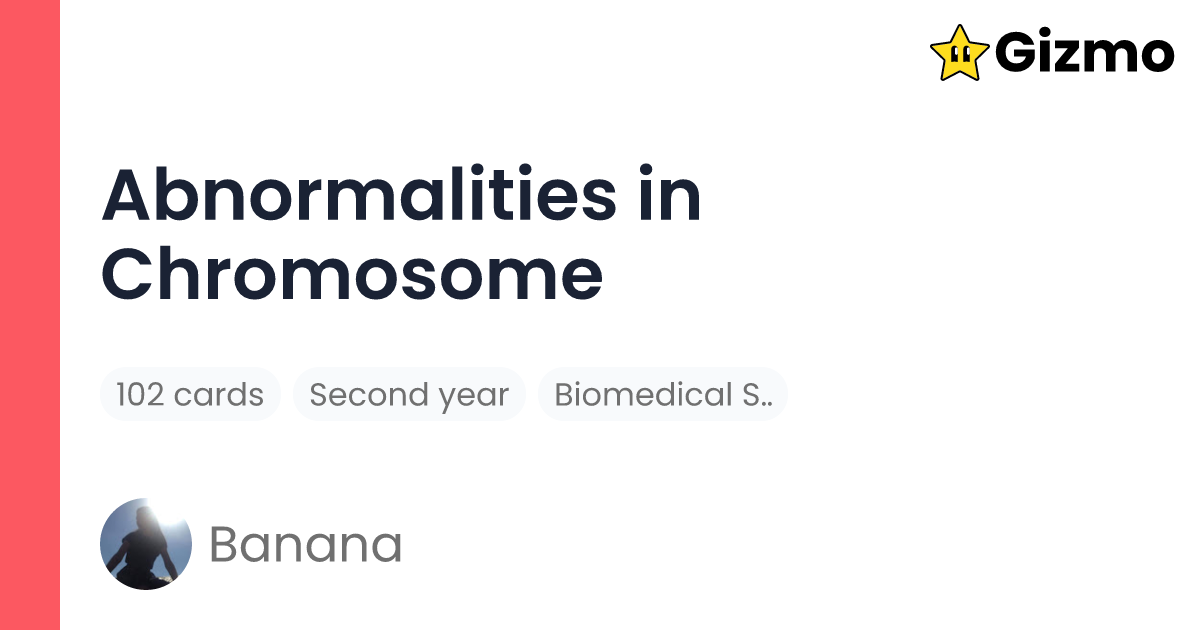 Gizmo

Abnormalities in Chromosome

102 cards

Second year

Biomedical S..

Banana